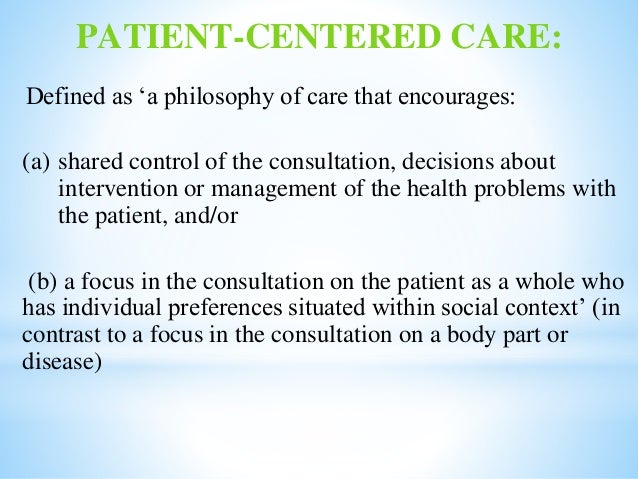 PATIENT-CENTERED CARE:

Defined as ‘a philosophy of care that encourages:

(a) shared control of the consultation, decisions about intervention or management of the health problems with the patient, and/or

(b) a focus in the consultation on the patient as a whole who has individual preferences situated within social context’ (in contrast to a focus in the consultation on a body part or disease)